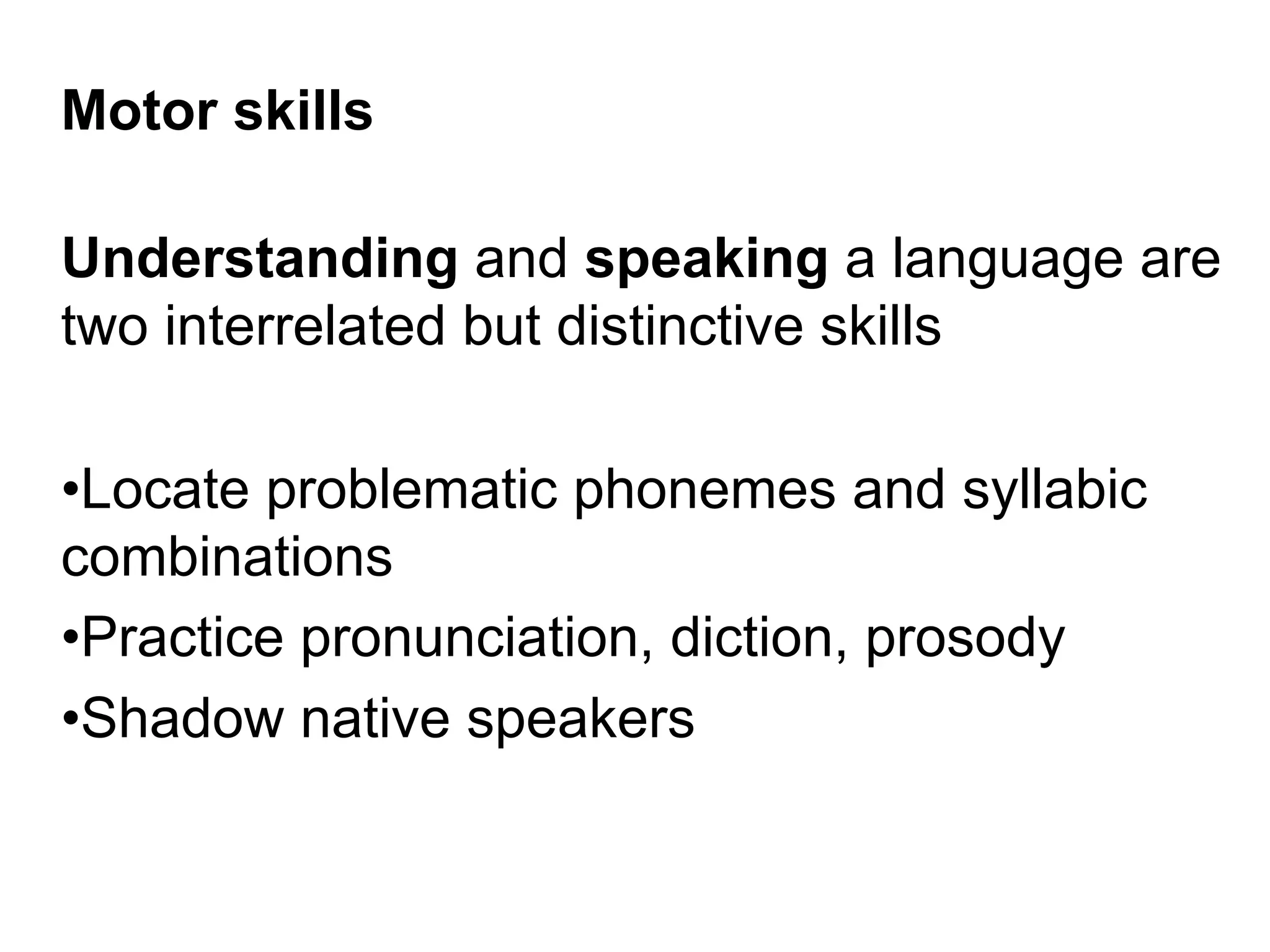 Motor skills

Understanding and speaking a language are two interrelated but distinctive skills

•Locate problematic phonemes and syllabic combinations
•Practice pronunciation, diction, prosody
•Shadow native speakers